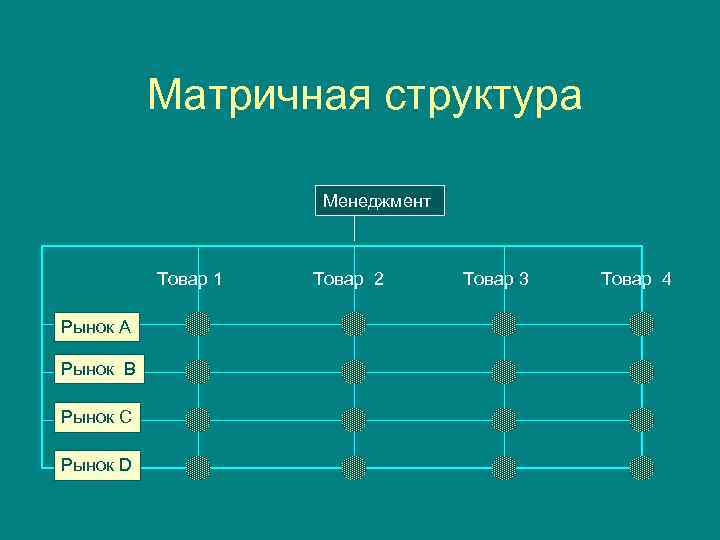 Матричная структура

Менеджмент

Товар 1

Товар 2

Товар 3

Товар 4

Рынок A

Рынок B

Рынок C

Рынок D